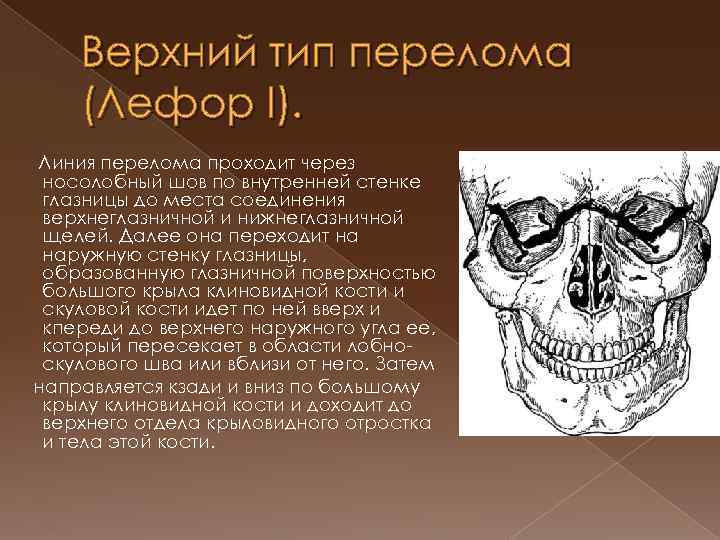 Верхний тип перелома (Лефор I).

Линия перелома проходит через носолобный шов по внутренней стенке глазницы до места соединения верхнеглазничной и нижнеглазничной щелей. Далее она переходит на наружную стенку глазницы, образованную глазничной поверхностью большого крыла клиновидной кости и скуловой кости идет по ней вверх и кпереди до верхнего наружного угла ее, который пересекает в области лобно-скулового шва или вблизи от него. Затем направляется кзади и вниз по большому крылу клиновидной кости и доходит до верхнего отдела крыловидного отростка и тела этой кости.